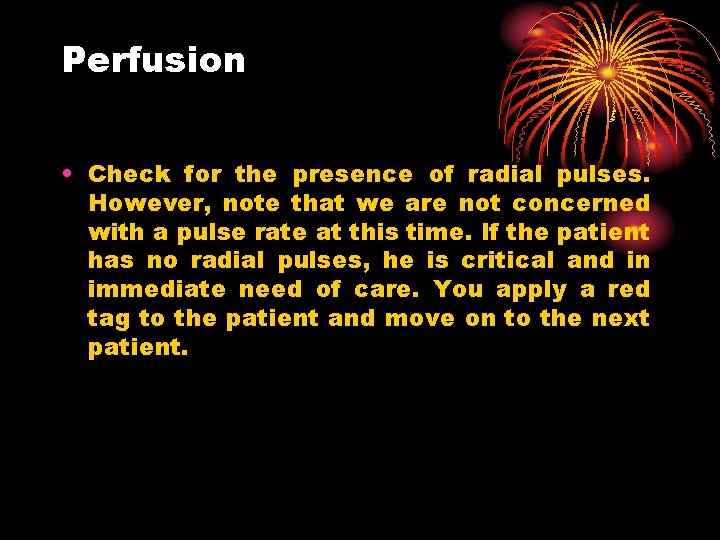 Perfusion

• Check for the presence of radial pulses. However, note that we are not concerned with a pulse rate at this time. If the patient has no radial pulses, he is critical and in immediate need of care. You apply a red tag to the patient and move on to the next patient.